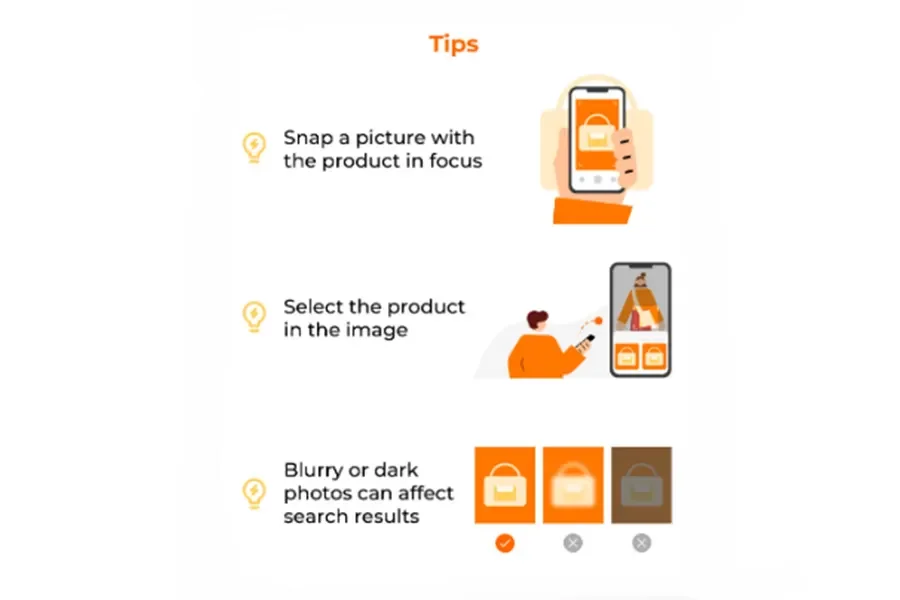 Tips

Snap a picture with the product in focus

Select the product in the image

Blurry or dark photos can affect search results